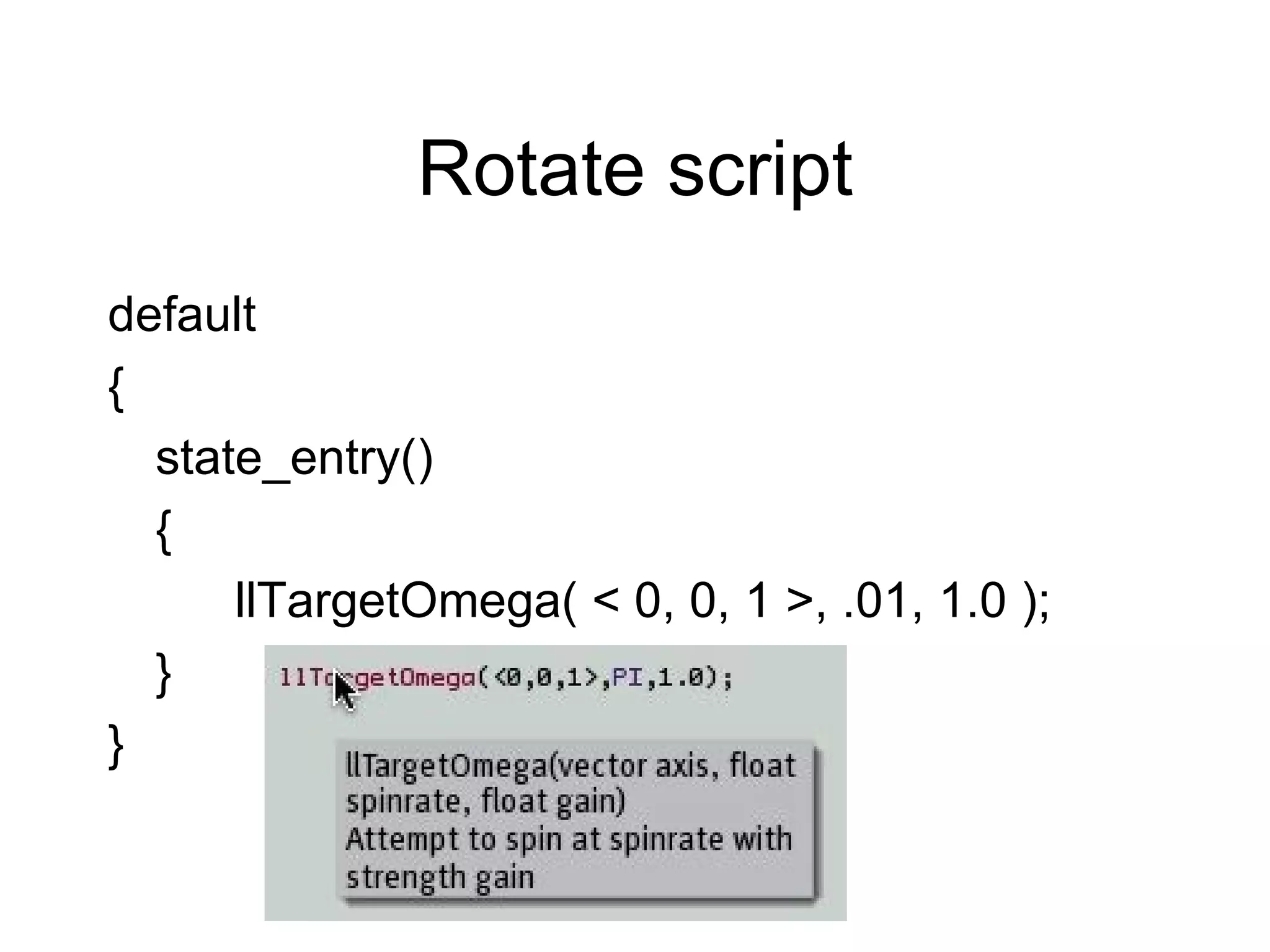 Rotate script

default

{

state_entry()

{

llTargetOmega( < 0, 0, 1 >, .01, 1.0 );

}

}

llTargetOmega(<0,0,1>,PI,1.0);

llTargetOmega(vector axis, float spinrate, float gain)
Attempt to spin at spinrate with strength gain